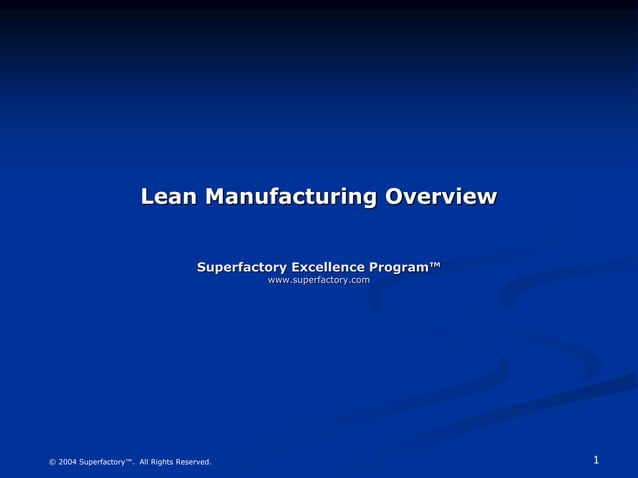 Lean Manufacturing Overview

Superfactory Excellence Program™
www.superfactory.com

© 2004 Superfactory™. All Rights Reserved.

1